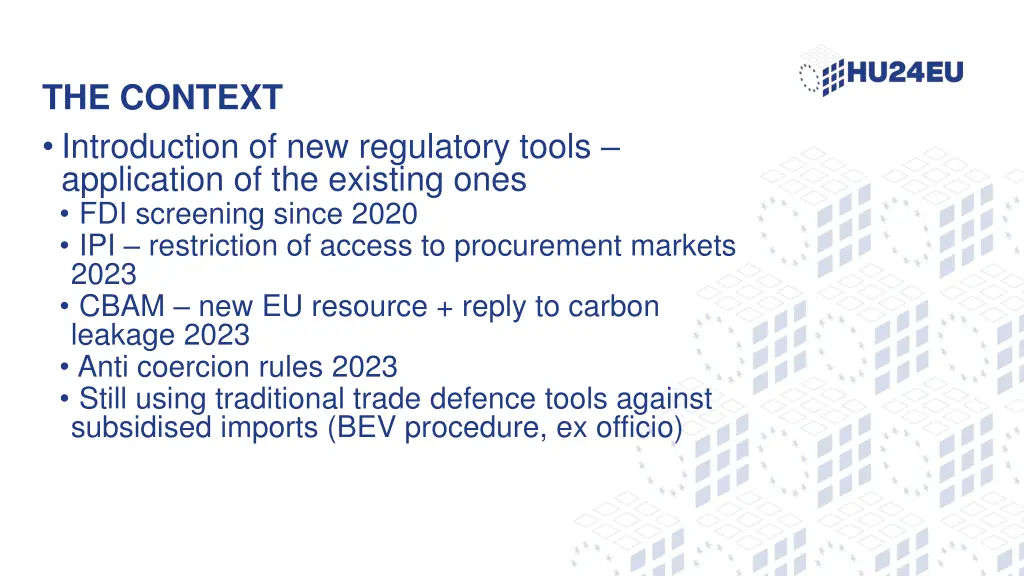 HU24EU

THE CONTEXT

• Introduction of new regulatory tools – application of the existing ones
• FDI screening since 2020
• IPI – restriction of access to procurement markets 2023
• CBAM – new EU resource + reply to carbon leakage 2023
• Anti coercion rules 2023
• Still using traditional trade defence tools against subsidised imports (BEV procedure, ex officio)